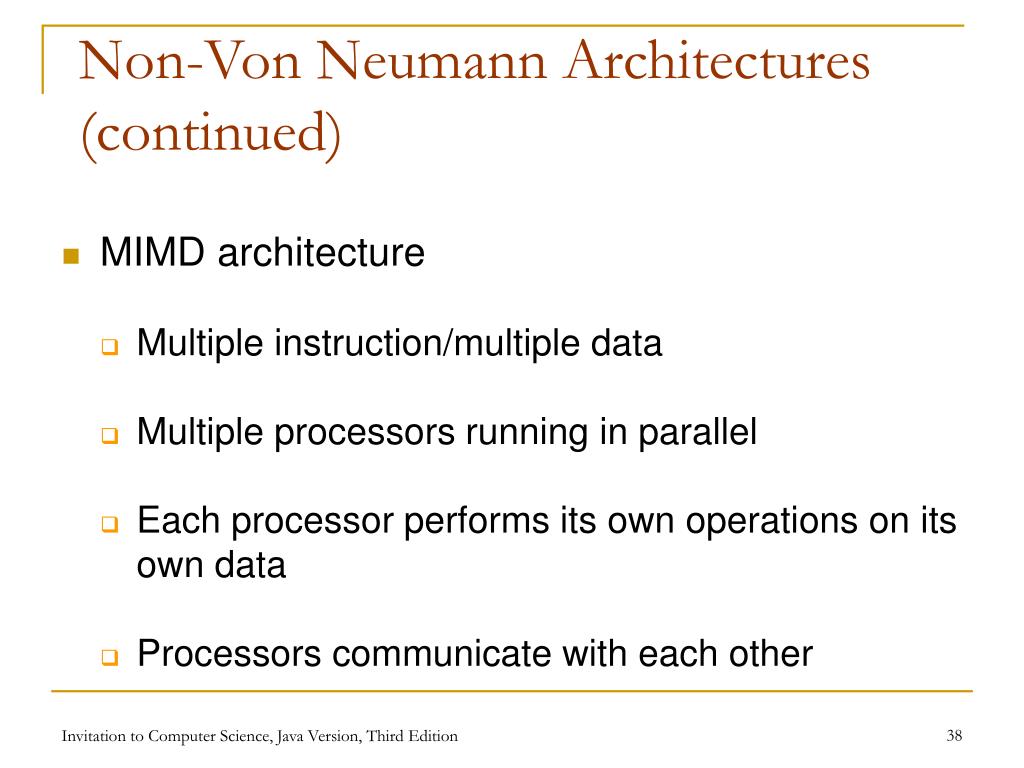 Non-Von Neumann Architectures (continued)

MIMD architecture

Multiple instruction/multiple data

Multiple processors running in parallel

Each processor performs its own operations on its own data

Processors communicate with each other

Invitation to Computer Science, Java Version, Third Edition

38